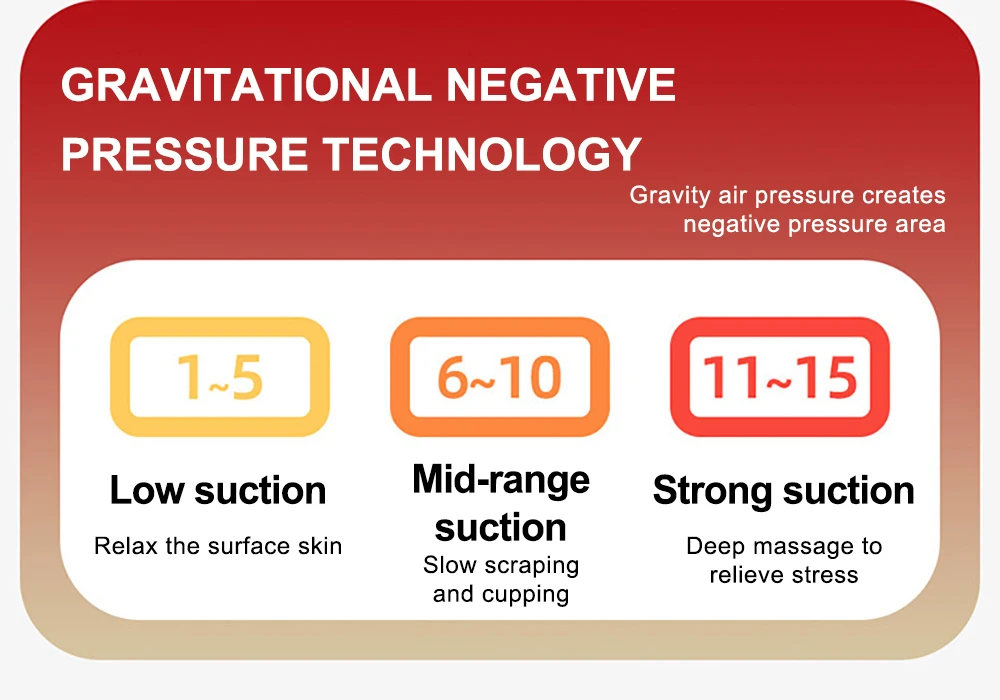 GRAVITATIONAL NEGATIVE PRESSURE TECHNOLOGY

Gravity air pressure creates negative pressure area

1~5

Low suction

Relax the surface skin

6~10

Mid-range suction

Slow scraping and cupping

11~15

Strong suction

Deep massage to relieve stress